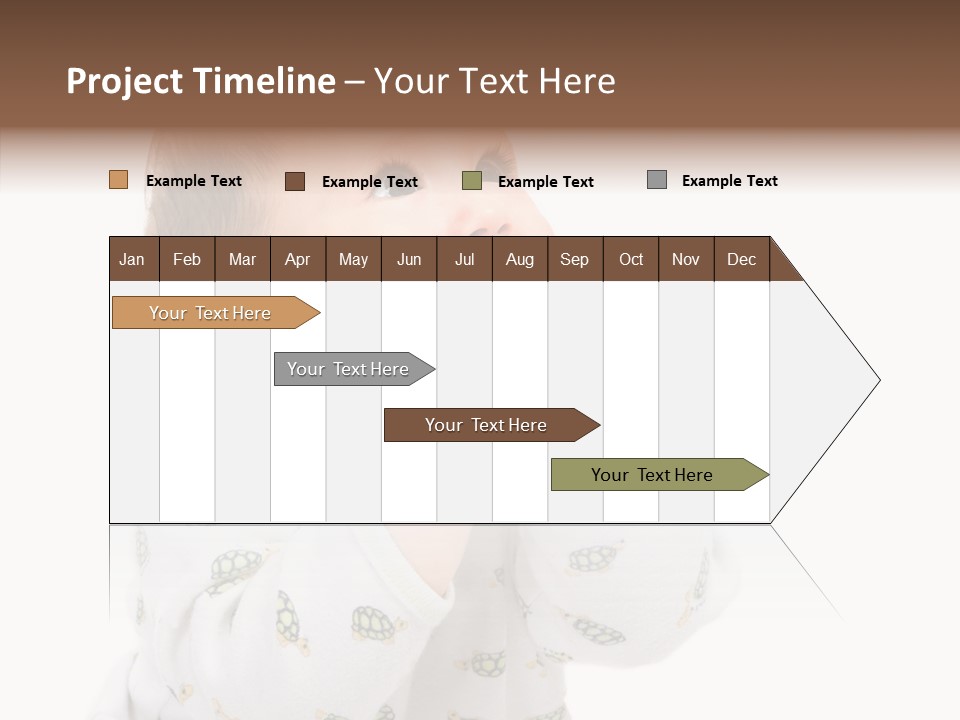 Project Timeline – Your Text Here

Example Text
Example Text
Example Text
Example Text

| Jan | Feb | Mar | Apr | May | Jun | Jul | Aug | Sep | Oct | Nov | Dec |
|---|---|---|---|---|---|---|---|---|---|---|---|

Your Text Here

Your Text Here

Your Text Here

Your Text Here